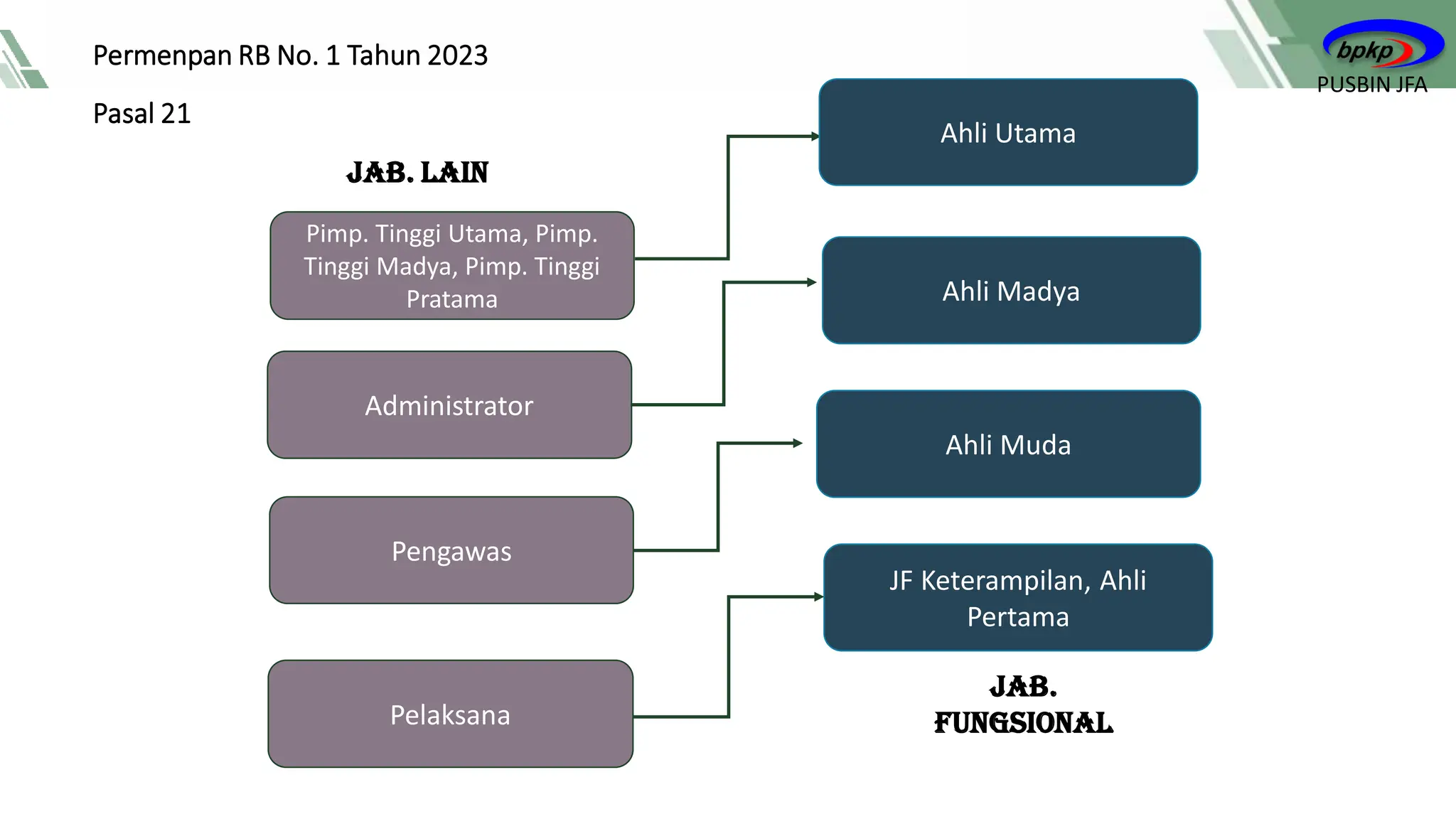 Permenpan RB No. 1 Tahun 2023

Pasal 21

bpkp
PUSBIN JFA

JAB. LAIN

Pimp. Tinggi Utama, Pimp. Tinggi Madya, Pimp. Tinggi Pratama

Administrator

Pengawas

Pelaksana

Ahli Utama

Ahli Madya

Ahli Muda

JF Keterampilan, Ahli Pertama

JAB. FUNGSIONAL